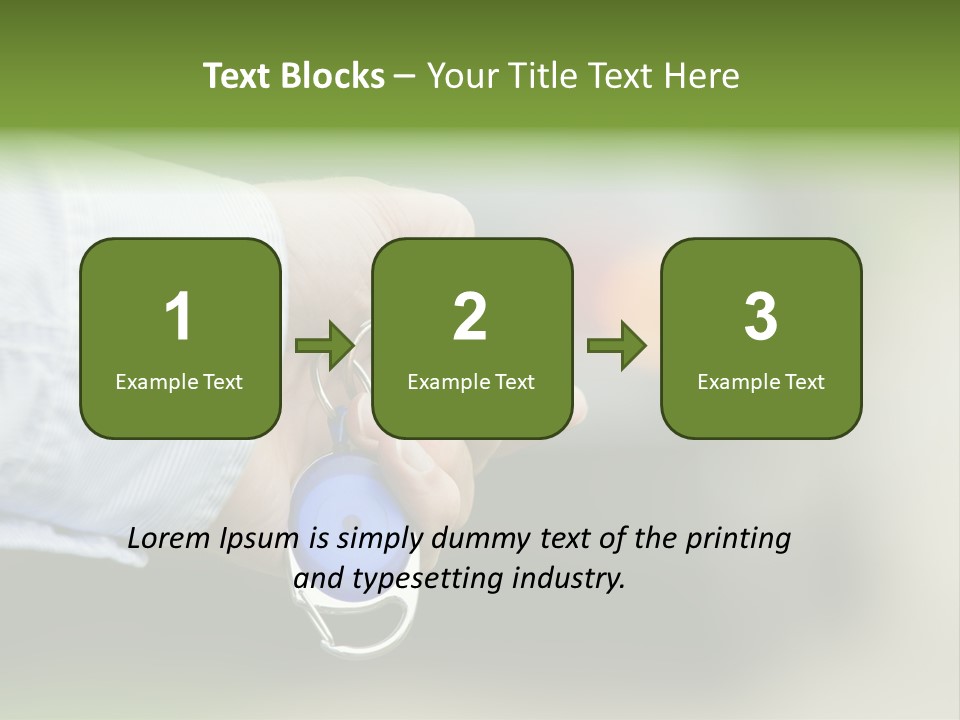 Text Blocks – Your Title Text Here

1
Example Text

2
Example Text

3
Example Text

Lorem Ipsum is simply dummy text of the printing and typesetting industry.